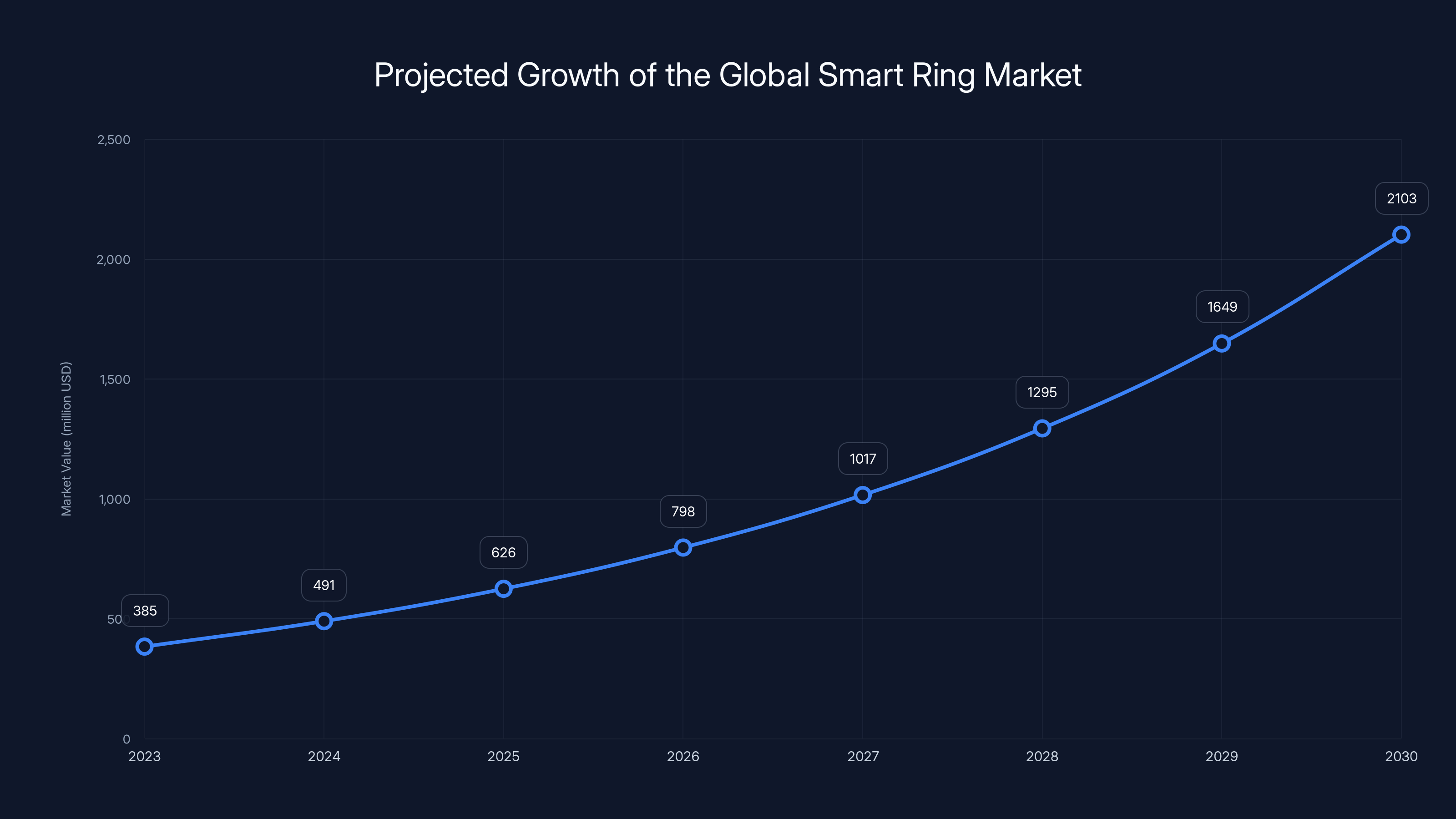 Projected Growth of the Global Smart Ring Market

Market Value (million USD)

2,500
2,000
1,500
1,000
500
0

385
491
626
798
1017
1295
1649
2103

2023
2024
2025
2026
2027
2028
2029
2030